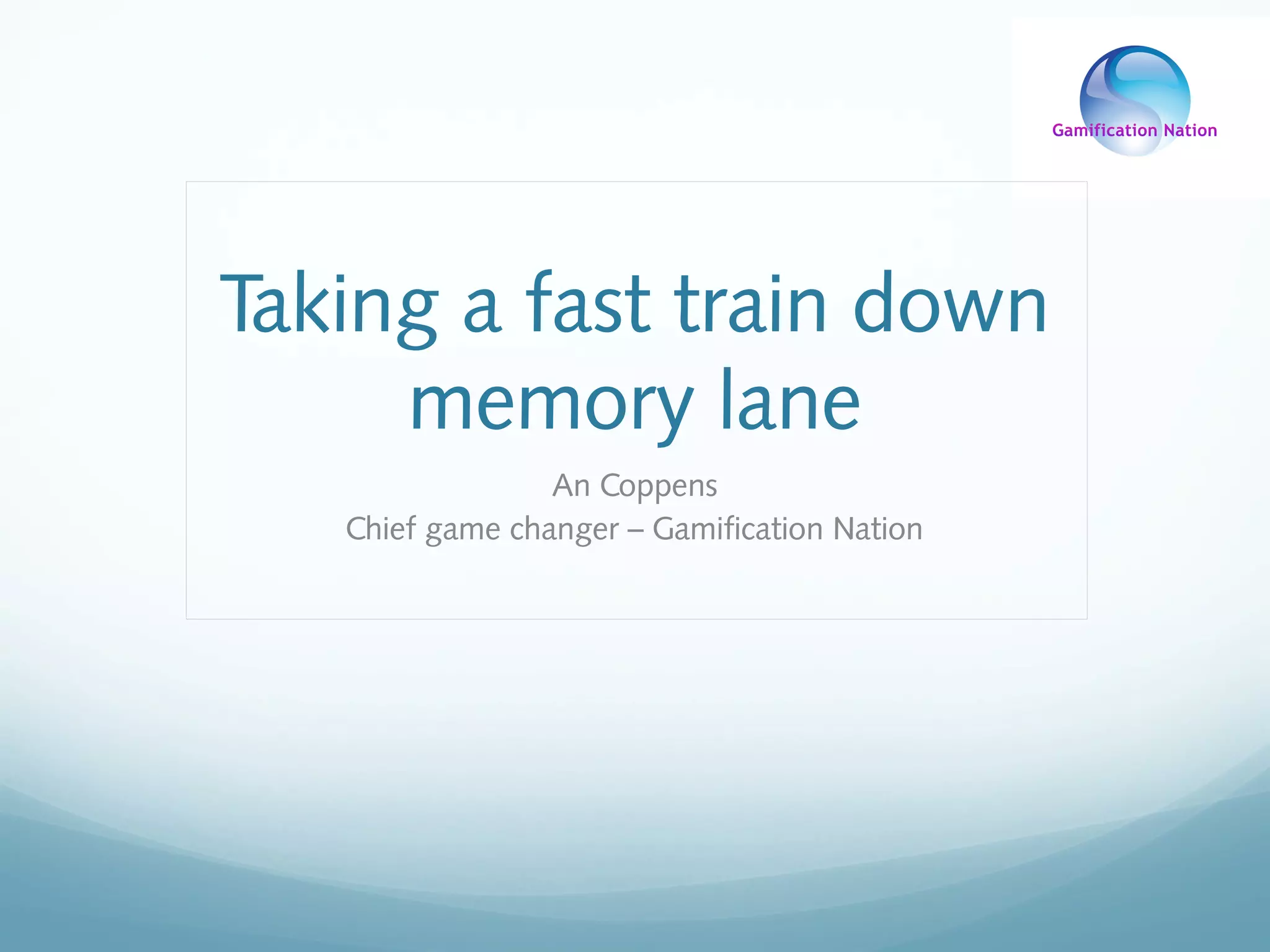 Gamification Nation

Taking a fast train down memory lane

An Coppens
Chief game changer – Gamification Nation